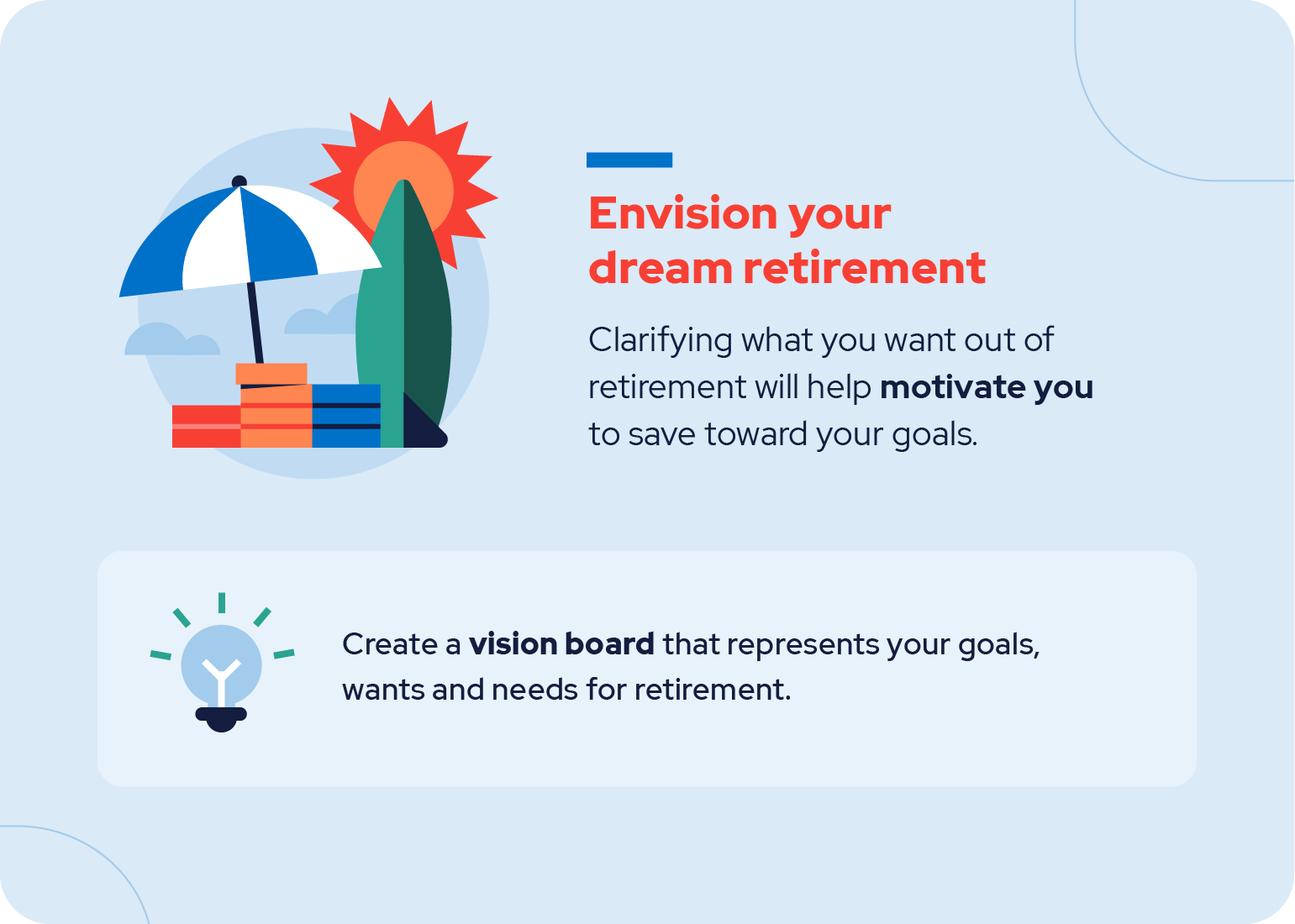 Envision your dream retirement

Clarifying what you want out of retirement will help motivate you to save toward your goals.

Create a vision board that represents your goals, wants and needs for retirement.